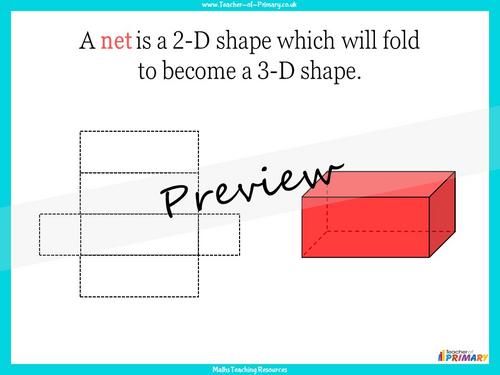 www.Teacher-of-Primary.co.uk

A net is a 2-D shape which will fold to become a 3-D shape.

Preview

Teacher of PRIMARY

Maths Teaching Resources